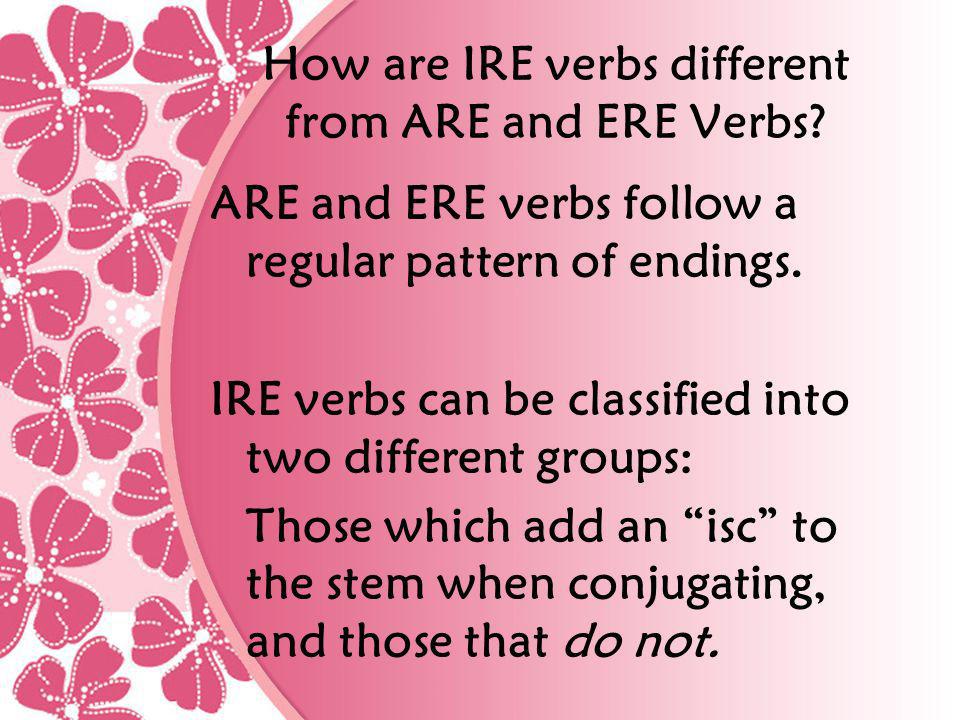 How are IRE verbs different from ARE and ERE Verbs?

ARE and ERE verbs follow a regular pattern of endings.

IRE verbs can be classified into two different groups:

Those which add an “isc” to the stem when conjugating, and those that do not.